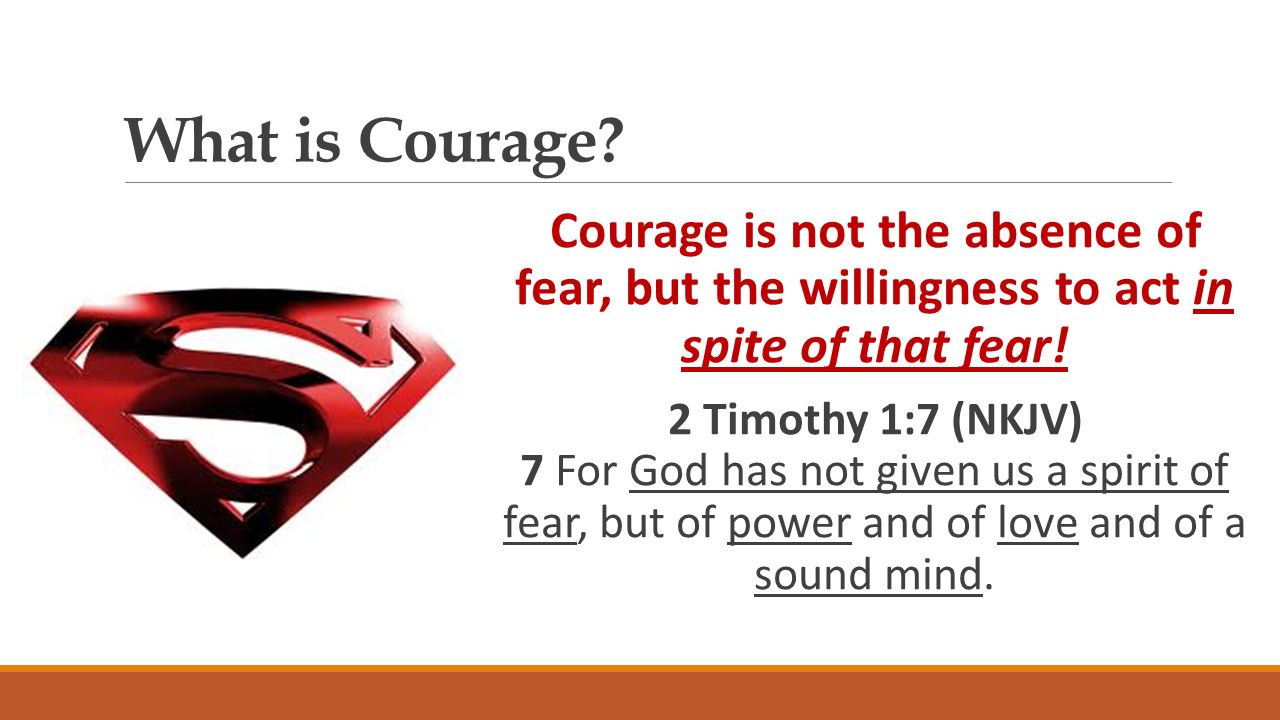 What is Courage?

Courage is not the absence of fear, but the willingness to act in spite of that fear!

2 Timothy 1:7 (NKJV)
7 For God has not given us a spirit of fear, but of power and of love and of a sound mind.